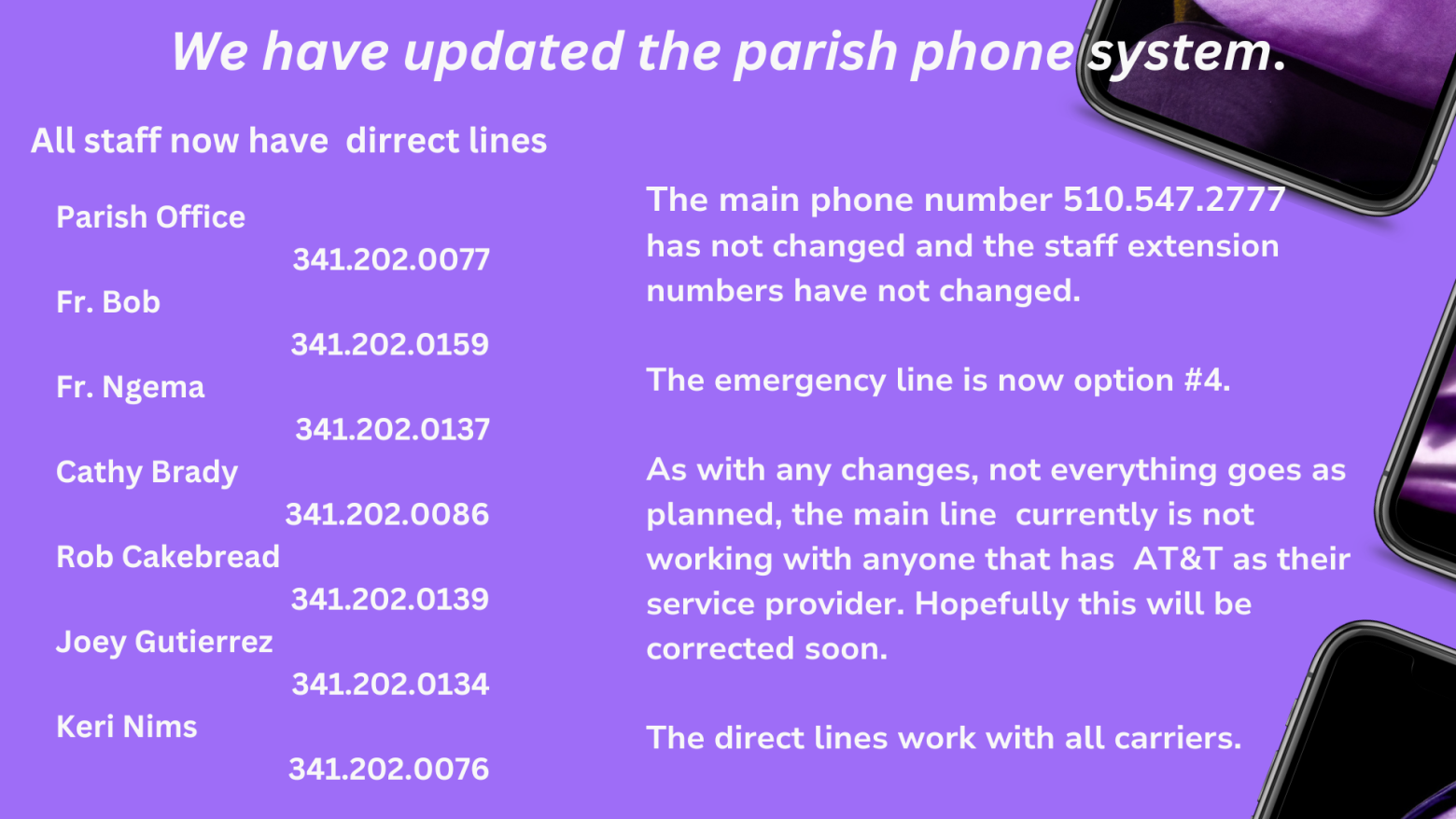 We have updated the parish phone system.

All staff now have dirrect lines

Parish Office
341.202.0077
Fr. Bob
341.202.0159
Fr. Ngema
341.202.0137
Cathy Brady
341.202.0086
Rob Cakebread
341.202.0139
Joey Gutierrez
341.202.0134
Keri Nims
341.202.0076

The main phone number 510.547.2777 has not changed and the staff extension numbers have not changed.

The emergency line is now option #4.

As with any changes, not everything goes as planned, the main line currently is not working with anyone that has AT&T as their service provider. Hopefully this will be corrected soon.

The direct lines work with all carriers.